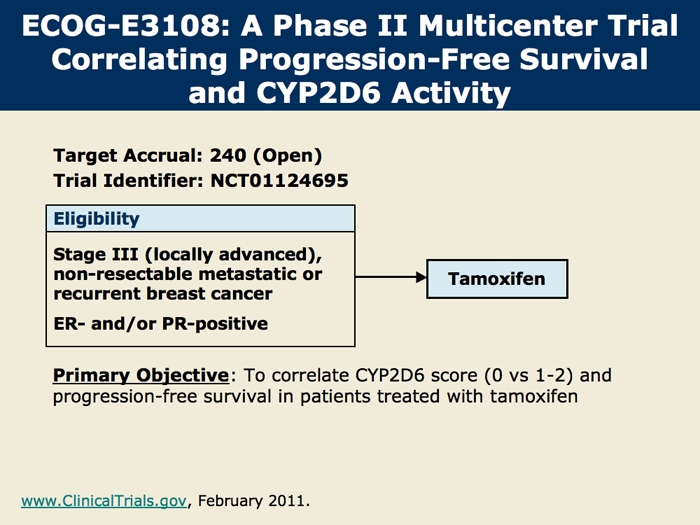 ECOG-E3108: A Phase II Multicenter Trial Correlating Progression-Free Survival and CYP2D6 Activity

Target Accrual: 240 (Open)
Trial Identifier: NCT01124695

Eligibility

Stage III (locally advanced), non-resectable metastatic or recurrent breast cancer

ER- and/or PR-positive

Tamoxifen

Primary Objective: To correlate CYP2D6 score (0 vs 1-2) and progression-free survival in patients treated with tamoxifen

www.ClinicalTrials.gov, February 2011.